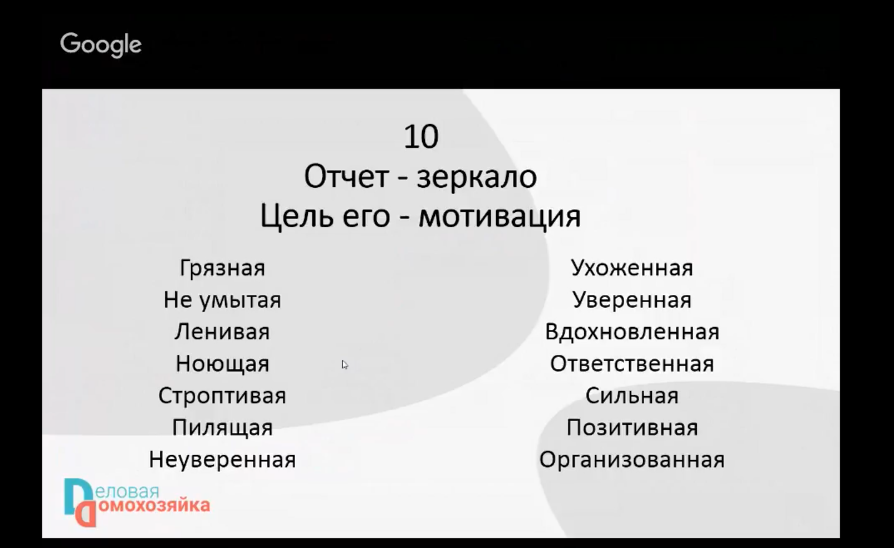 Google

10
Отчет - зеркало
Цель его - мотивация

Грязная
Не умытая
Ленивая
Ноющая
Строптивая
Пилящая
Неуверенная

Ухоженная
Уверенная
Вдохновленная
Ответственная
Сильная
Позитивная
Организованная

Деловая
Домохозяйка